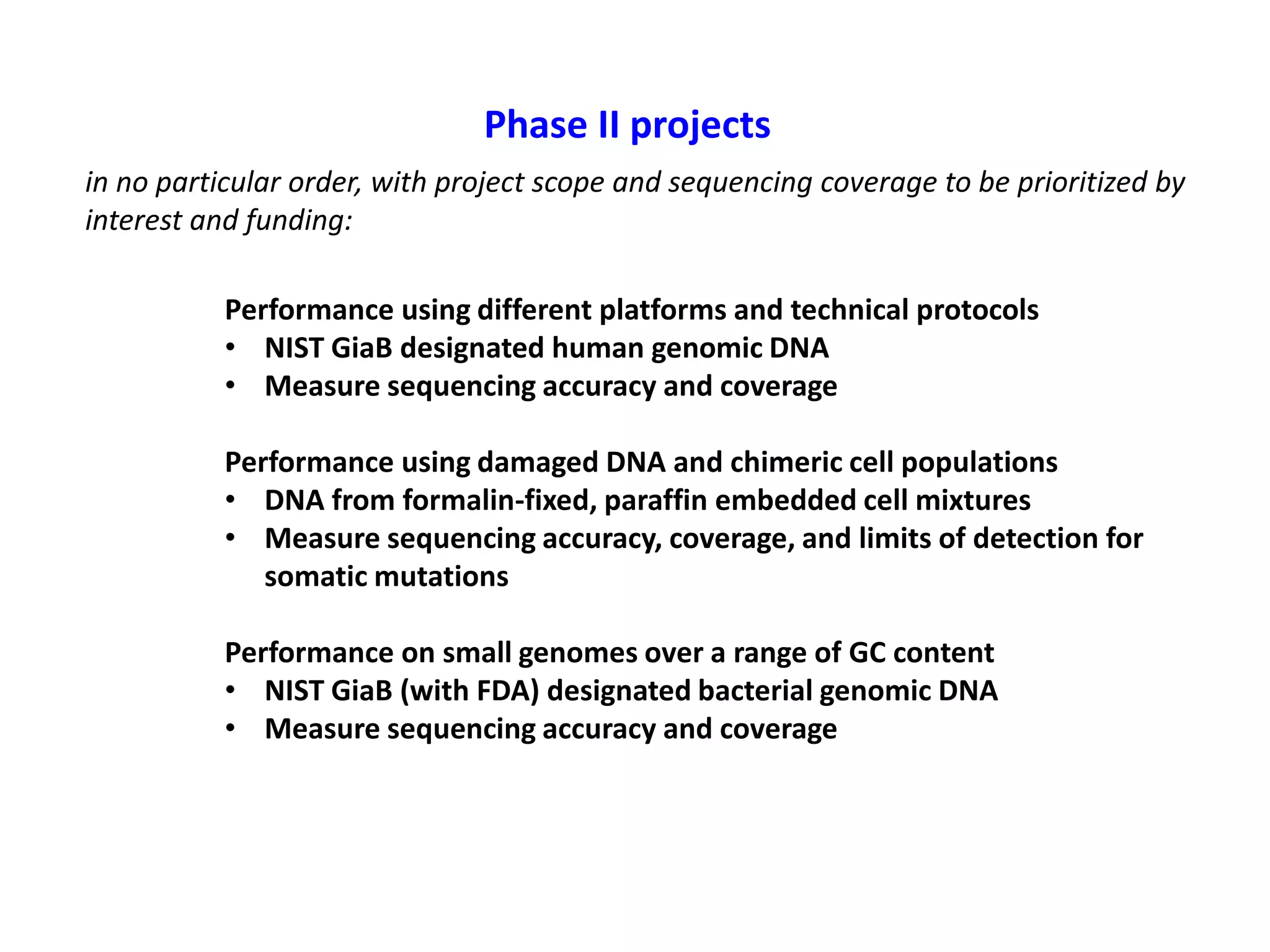 Phase II projects

in no particular order, with project scope and sequencing coverage to be prioritized by interest and funding:

Performance using different platforms and technical protocols
• NIST GiaB designated human genomic DNA
• Measure sequencing accuracy and coverage

Performance using damaged DNA and chimeric cell populations
• DNA from formalin-fixed, paraffin embedded cell mixtures
• Measure sequencing accuracy, coverage, and limits of detection for somatic mutations

Performance on small genomes over a range of GC content
• NIST GiaB (with FDA) designated bacterial genomic DNA
• Measure sequencing accuracy and coverage